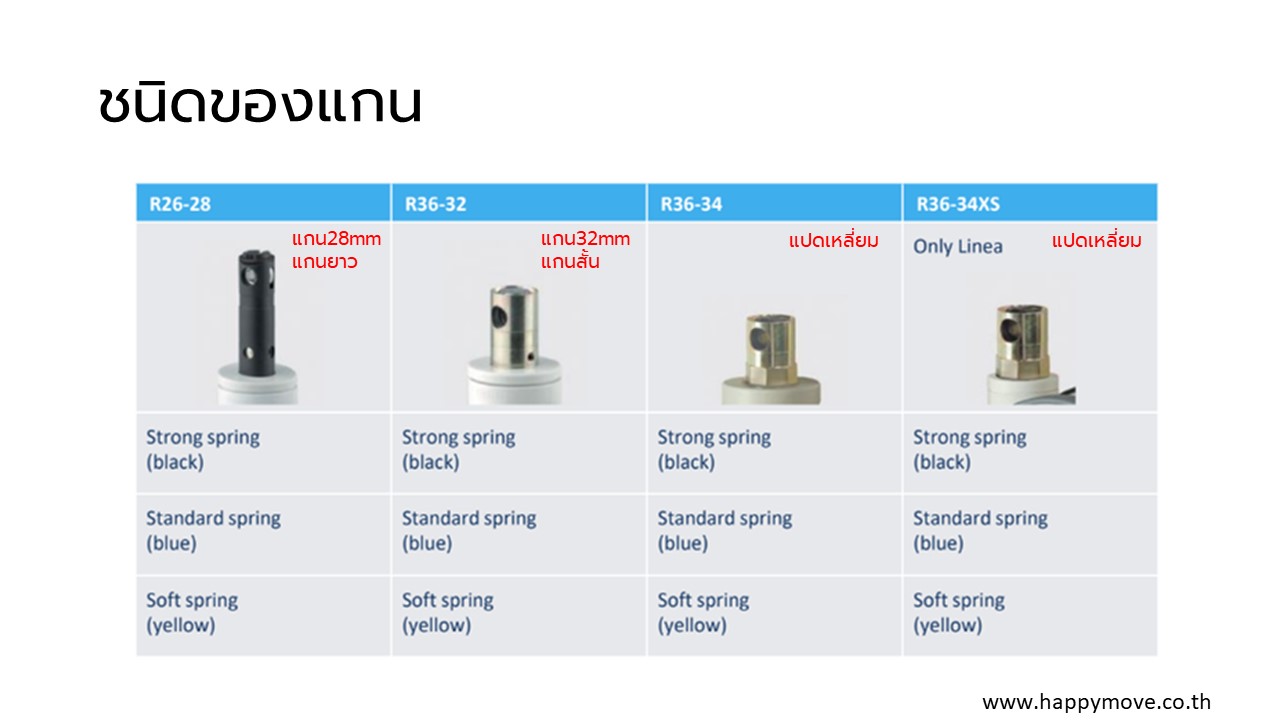 ชนิดของแกน

| R26-28 | R36-32 | R36-34 | R36-34XS |
|---|---|---|---|
| แกน28mm แกนยาว | แกน32mm แกนสั้น | แปดเหลี่ยม | Only Linea แปดเหลี่ยม |
| Strong spring (black) | Strong spring (black) | Strong spring (black) | Strong spring (black) |
| Standard spring (blue) | Standard spring (blue) | Standard spring (blue) | Standard spring (blue) |
| Soft spring (yellow) | Soft spring (yellow) | Soft spring (yellow) | Soft spring (yellow) |

www.happymove.co.th